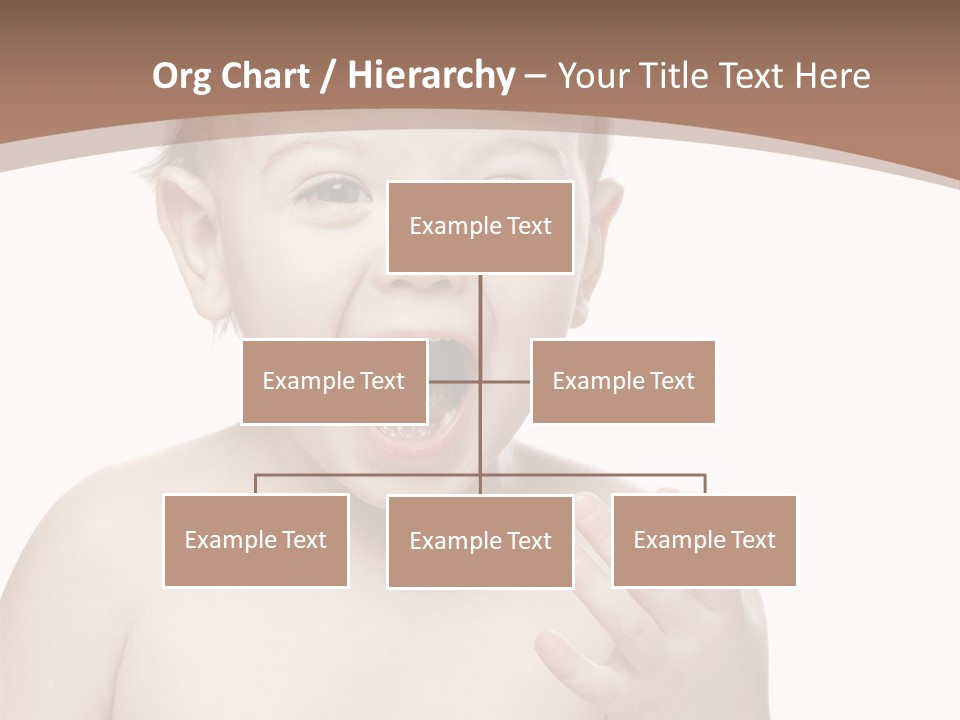 Org Chart / Hierarchy – Your Title Text Here

Example Text

Example Text

Example Text

Example Text

Example Text

Example Text